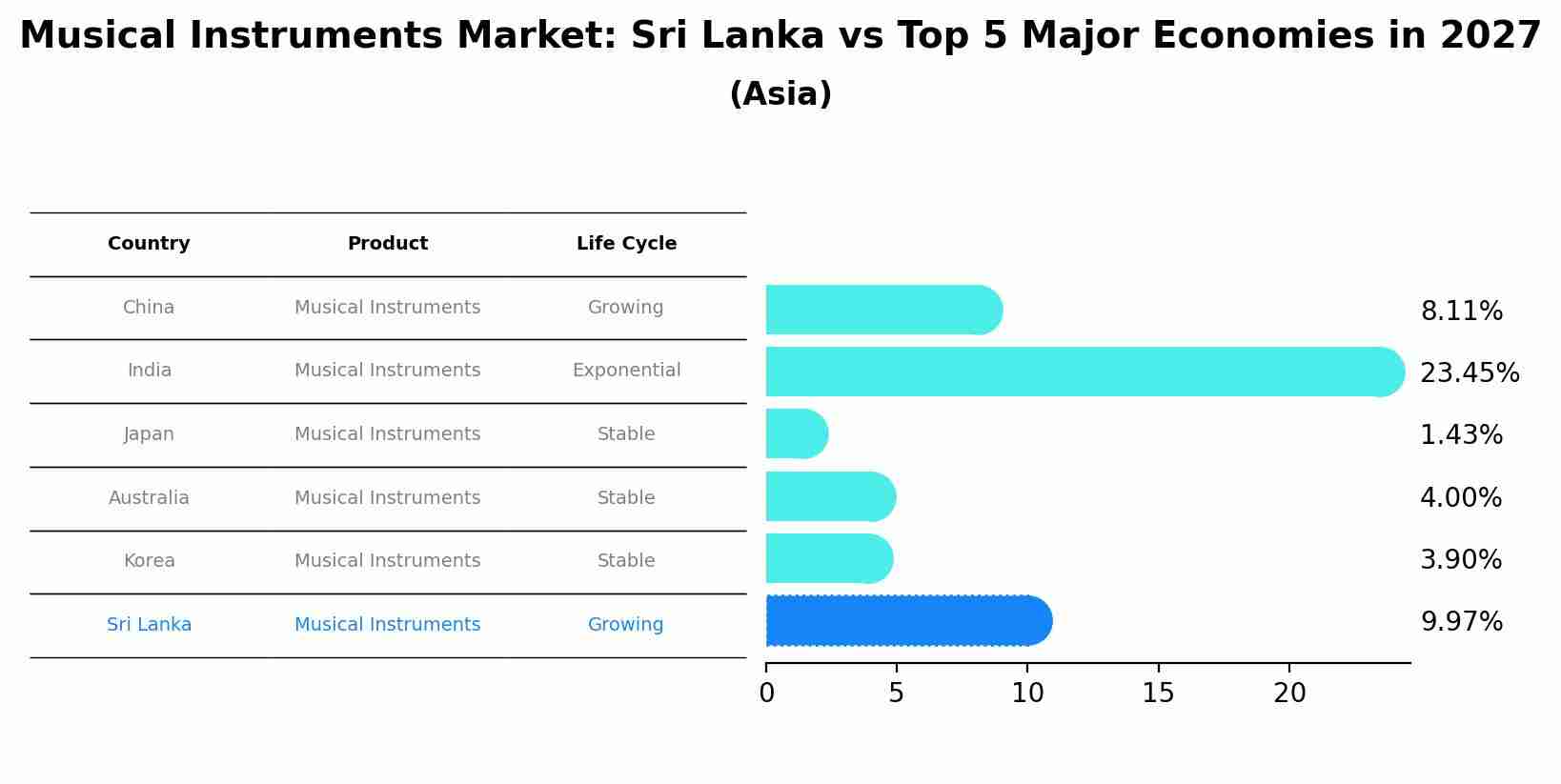 Musical Instruments Market: Sri Lanka vs Top 5 Major Economies in 2027
(Asia)

| Country | Product | Life Cycle |
|---|---|---|
| China | Musical Instruments | Growing |
| India | Musical Instruments | Exponential |
| Japan | Musical Instruments | Stable |
| Australia | Musical Instruments | Stable |
| Korea | Musical Instruments | Stable |
| Sri Lanka | Musical Instruments | Growing |

8.11%
23.45%
1.43%
4.00%
3.90%
9.97%

0 5 10 15 20